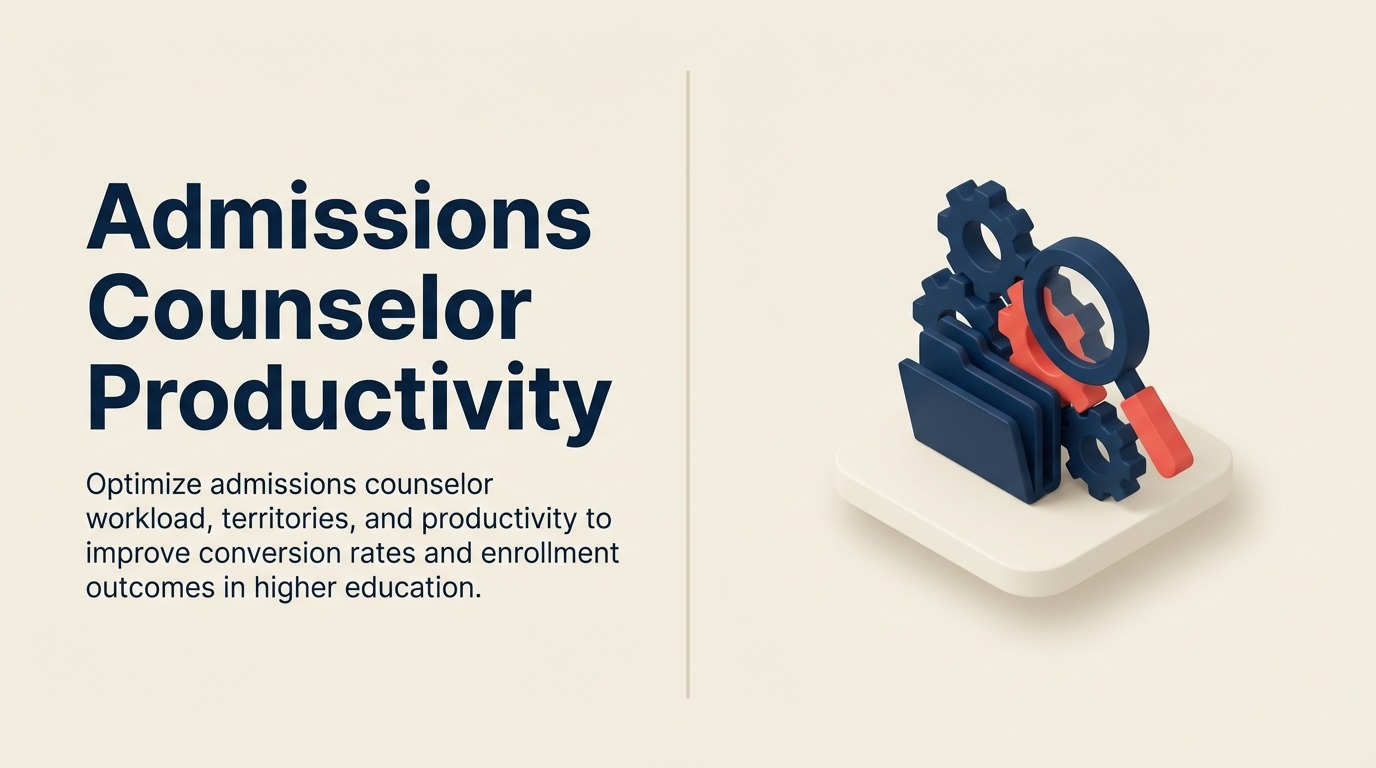 Admissions Counselor Productivity

Optimize admissions counselor workload, territories, and productivity to improve conversion rates and enrollment outcomes in higher education.